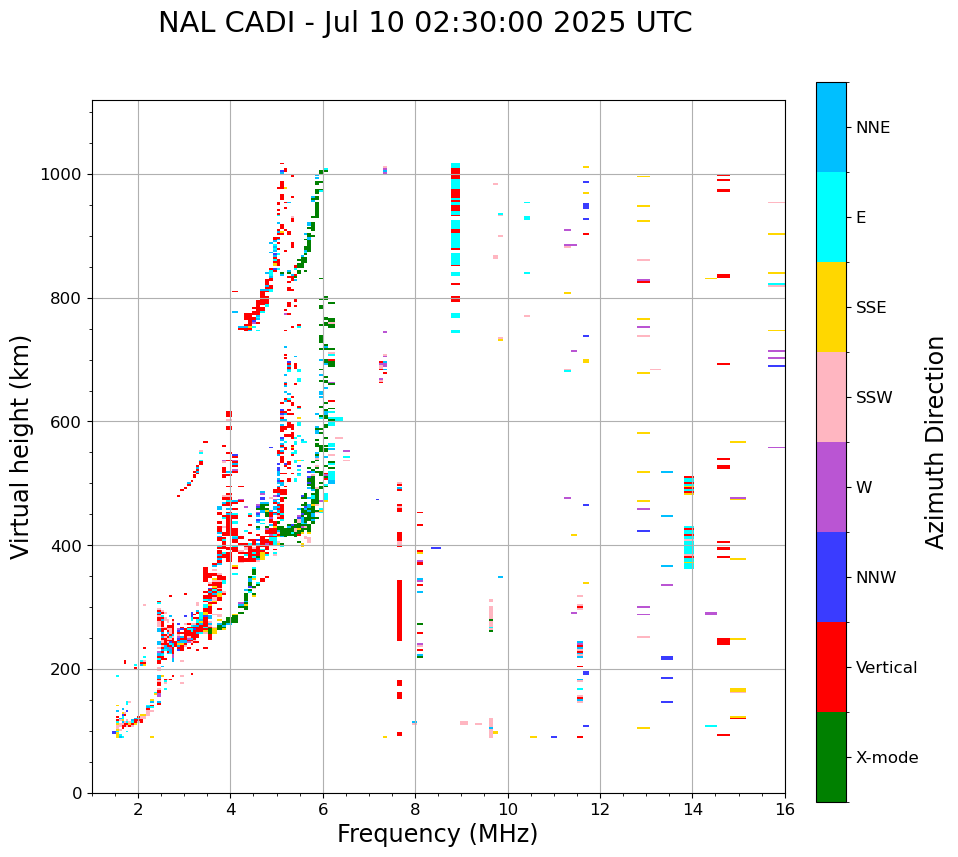 NAL CADI - Jul 10 02:30:00 2025 UTC

Virtual height (km)

1000
800
600
400
200
0

2
4
6
8
10
12
14
16

Frequency (MHz)

NNE
E
SSE
SSW
W
NNW
Vertical
X-mode

Azimuth Direction